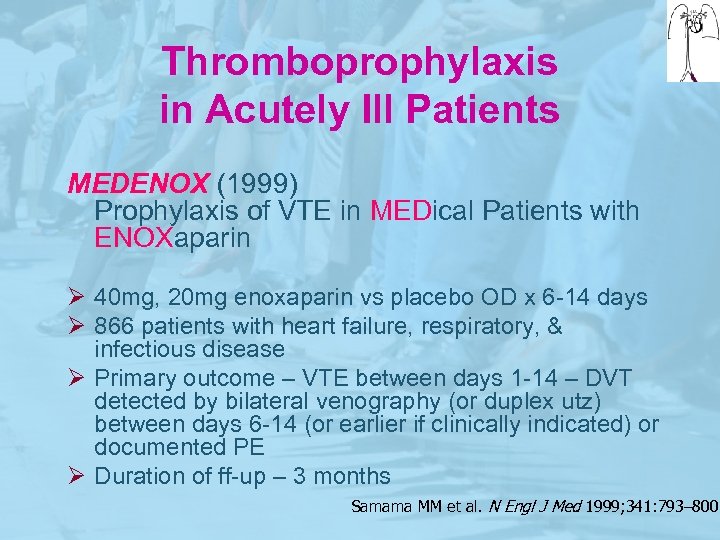 Thromboprophylaxis in Acutely Ill Patients

MEDENOX (1999)
Prophylaxis of VTE in MEDical Patients with ENOXaparin

➢ 40mg, 20mg enoxaparin vs placebo OD x 6-14 days
➢ 866 patients with heart failure, respiratory, & infectious disease
➢ Primary outcome – VTE between days 1-14 – DVT detected by bilateral venography (or duplex utz) between days 6-14 (or earlier if clinically indicated) or documented PE
➢ Duration of ff-up – 3 months

Samama MM et al. N Engl J Med 1999;341:793–800